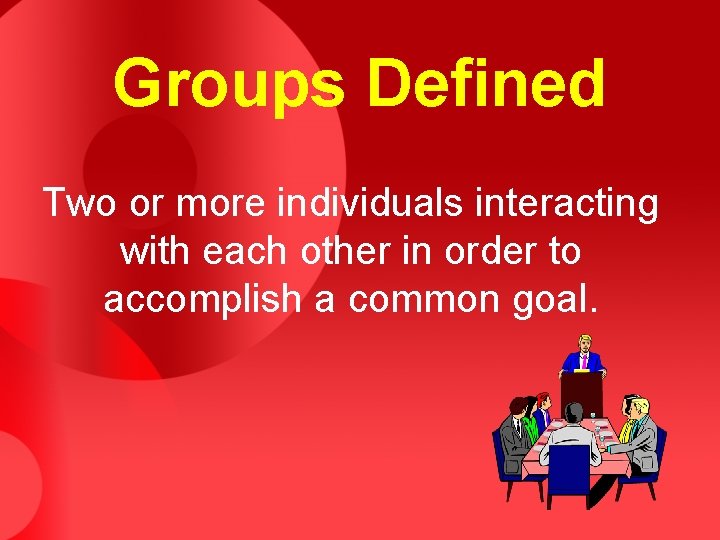 Groups Defined

Two or more individuals interacting with each other in order to accomplish a common goal.